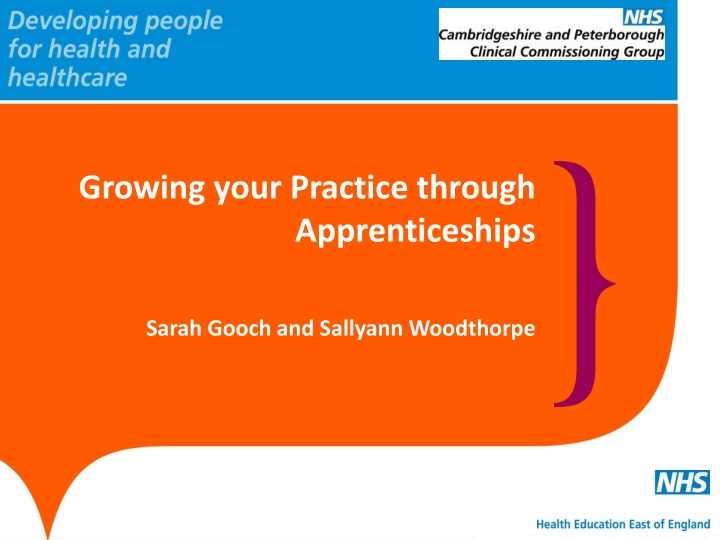 Developing people for health and healthcare

NHS
Cambridgeshire and Peterborough
Clinical Commissioning Group

Growing your Practice through Apprenticeships

Sarah Gooch and Sallyann Woodthorpe

NHS
Health Education East of England